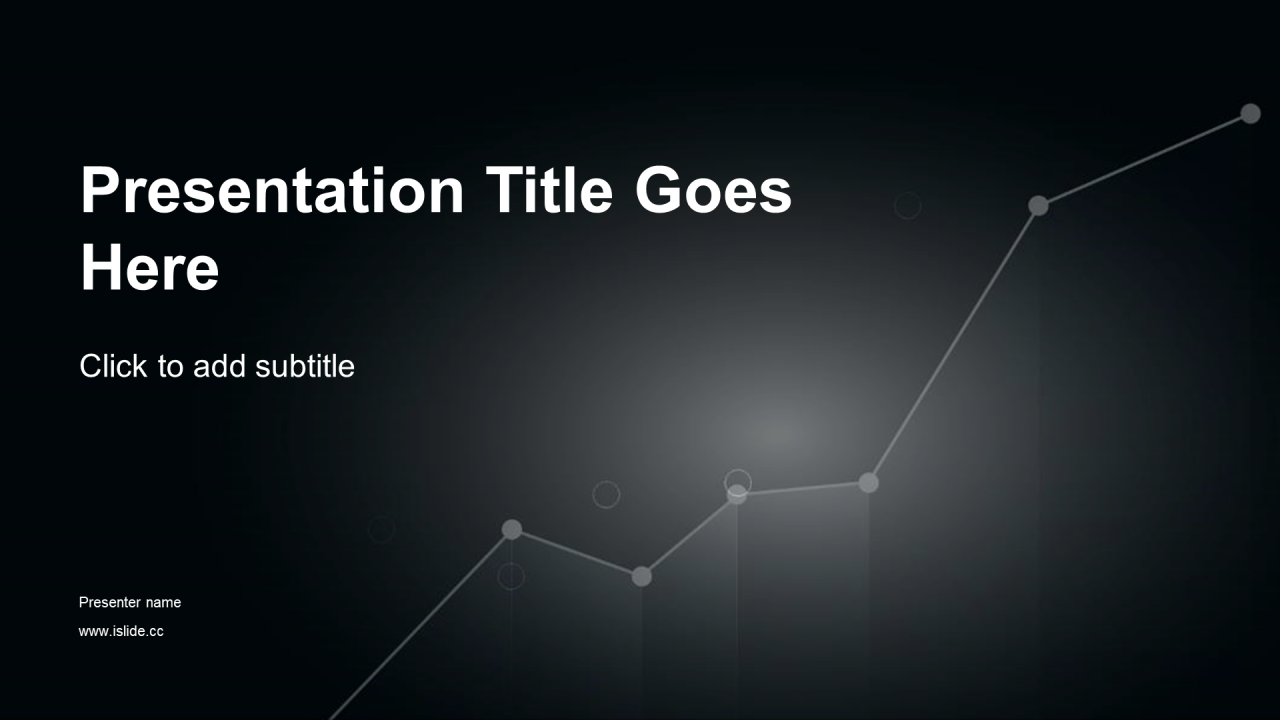 Presentation Title Goes Here

Click to add subtitle

Presenter name

www.islide.cc